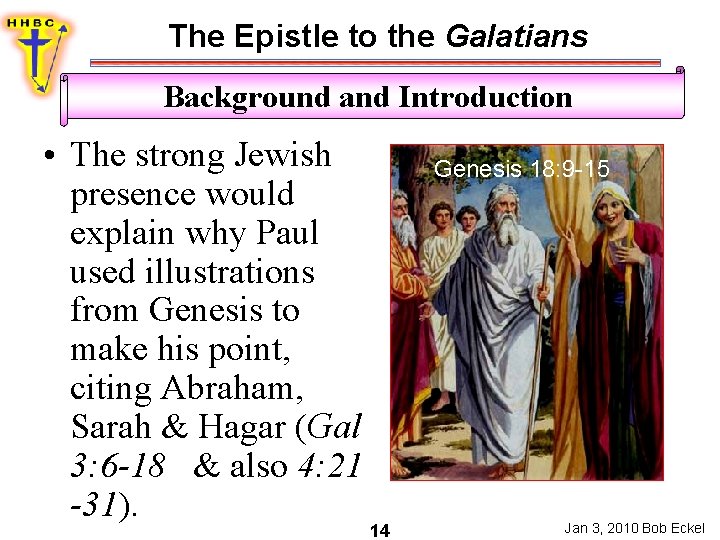 HHBC

The Epistle to the Galatians

Background and Introduction

• The strong Jewish presence would explain why Paul used illustrations from Genesis to make his point, citing Abraham, Sarah & Hagar (Gal 3:6-18 & also 4:21 -31).

Genesis 18:9-15

14

Jan 3, 2010 Bob Eckel